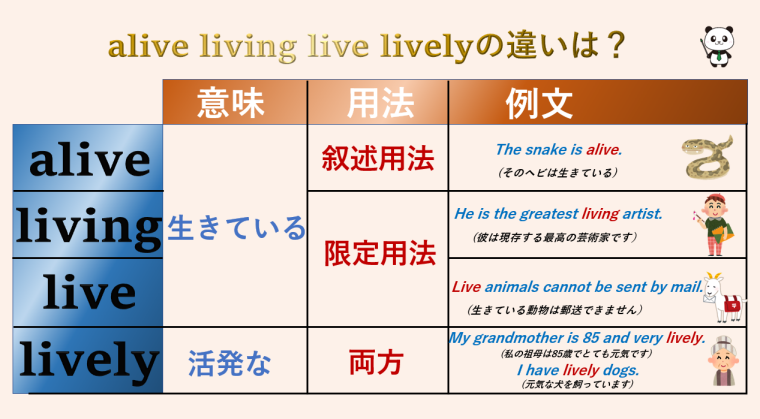 alive living live livelyの違いは？

|  | 意味 | 用法 | 例文 |
|---|---|---|---|
| alive | 生きている | 叙述用法 | The snake is alive. （そのヘビは生きている） |
| living | 生きている | 限定用法 | He is the greatest living artist. （彼は現存する最高の芸術家です） |
| live | 生きている | 限定用法 | Live animals cannot be sent by mail. （生きている動物は郵送できません） |
| lively | 活発な | 両方 | My grandmother is 85 and very lively. （私の祖母は85歳でとても元気です） I have lively dogs. （元気な犬を飼っています） |